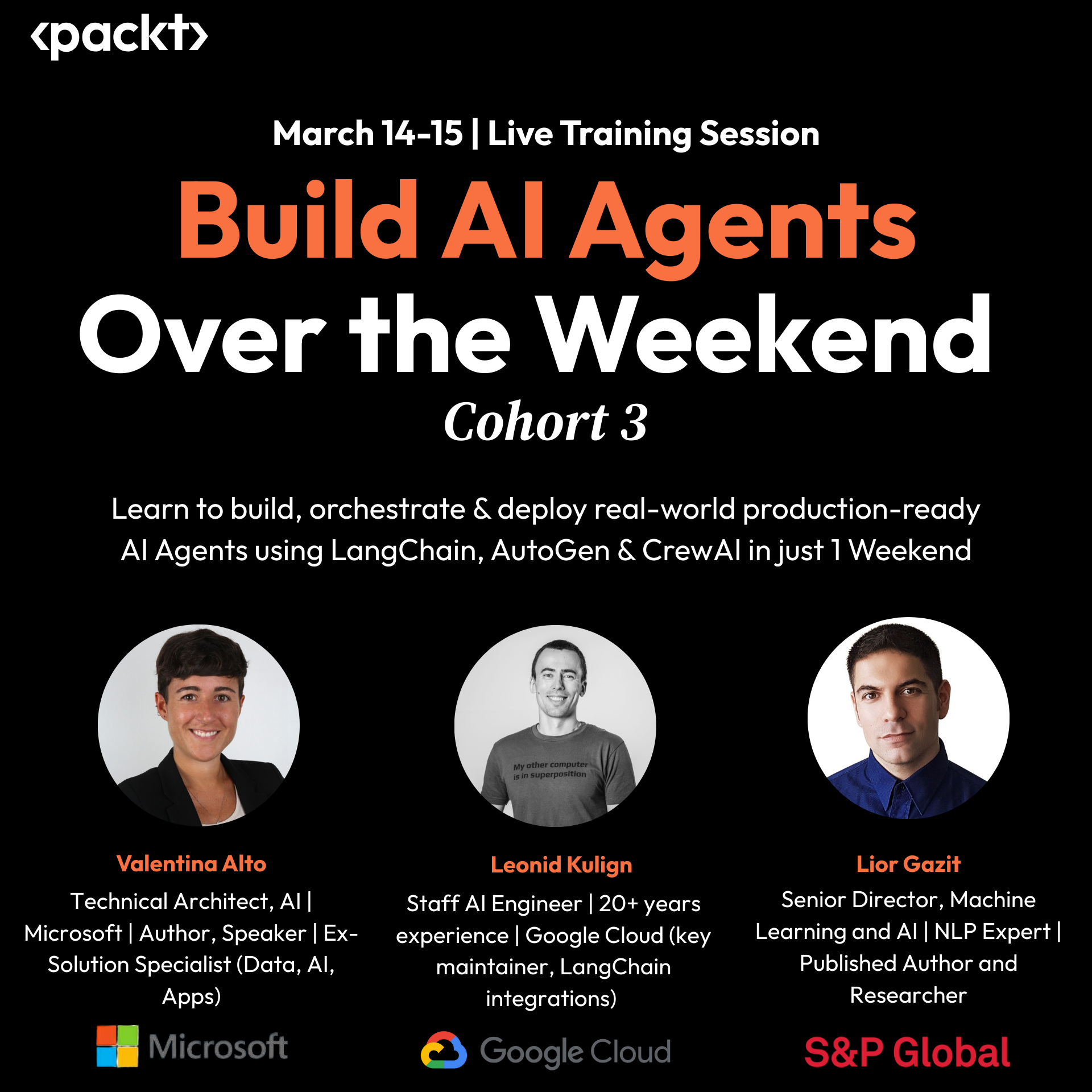 ‹packt›

March 14-15 | Live Training Session

Build AI Agents

Over the Weekend

Cohort 3

Learn to build, orchestrate & deploy real-world production-ready AI Agents using LangChain, AutoGen & CrewAI in just 1 Weekend

My other computer is in superposition

Valentina Alto

Technical Architect, AI | Microsoft | Author, Speaker | Ex-Solution Specialist (Data, AI, Apps)

Microsoft

Leonid Kulign

Staff AI Engineer | 20+ years experience | Google Cloud (key maintainer, LangChain integrations)

Google Cloud

Lior Gazit

Senior Director, Machine Learning and AI | NLP Expert | Published Author and Researcher

S&P Global